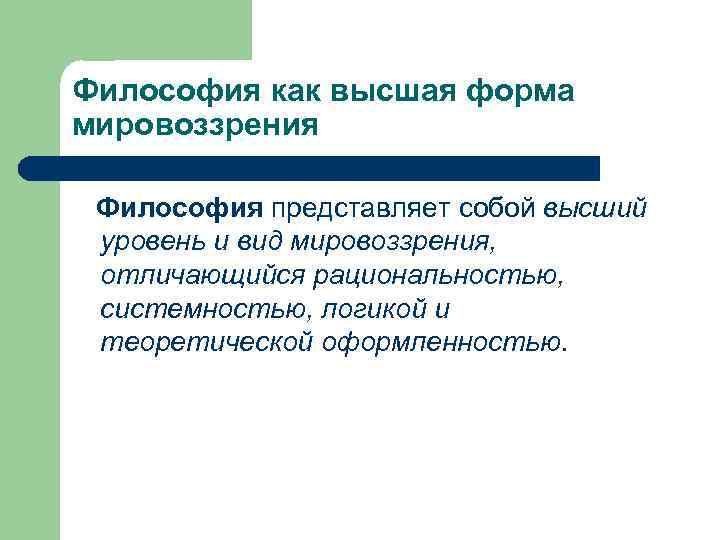 Философия как высшая форма мировоззрения

Философия представляет собой высший уровень и вид мировоззрения, отличающийся рациональностью, системностью, логикой и теоретической оформленностью.